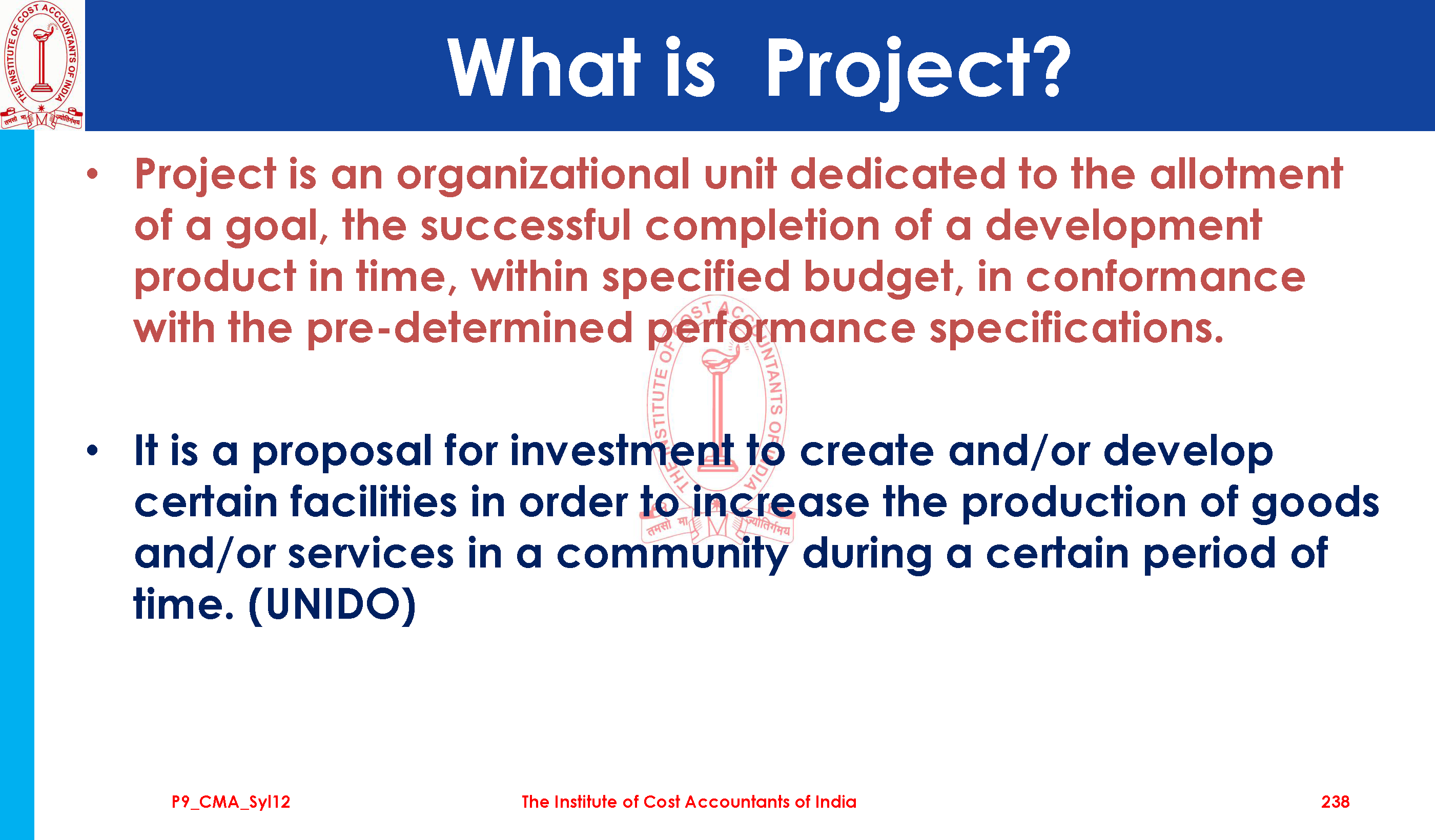 THE INSTITUTE OF COST ACCOUNTANTS OF INDIA
तमसो मा ज्योतिर्गमय

What is Project?

• Project is an organizational unit dedicated to the allotment of a goal, the successful completion of a development product in time, within specified budget, in conformance with the pre-determined performance specifications.

• It is a proposal for investment to create and/or develop certain facilities in order to increase the production of goods and/or services in a community during a certain period of time. (UNIDO)

THE INSTITUTE OF COST ACCOUNTANTS OF INDIA
तमसो मा ज्योतिर्गमय

P9_CMA_Syl12 The Institute of Cost Accountants of India 238